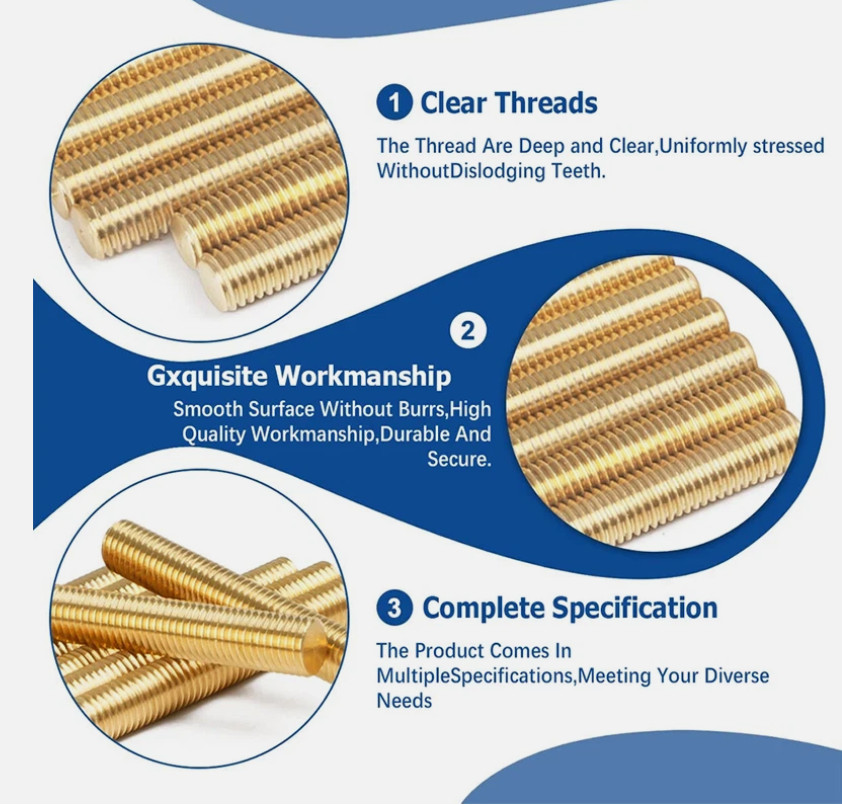 1 Clear Threads

The Thread Are Deep and Clear,Uniformly stressed WithoutDislodging Teeth.

2

Gxquisite Workmanship

Smooth Surface Without Burrs,High Quality Workmanship,Durable And Secure.

3 Complete Specification

The Product Comes In MultipleSpecifications,Meeting Your Diverse Needs